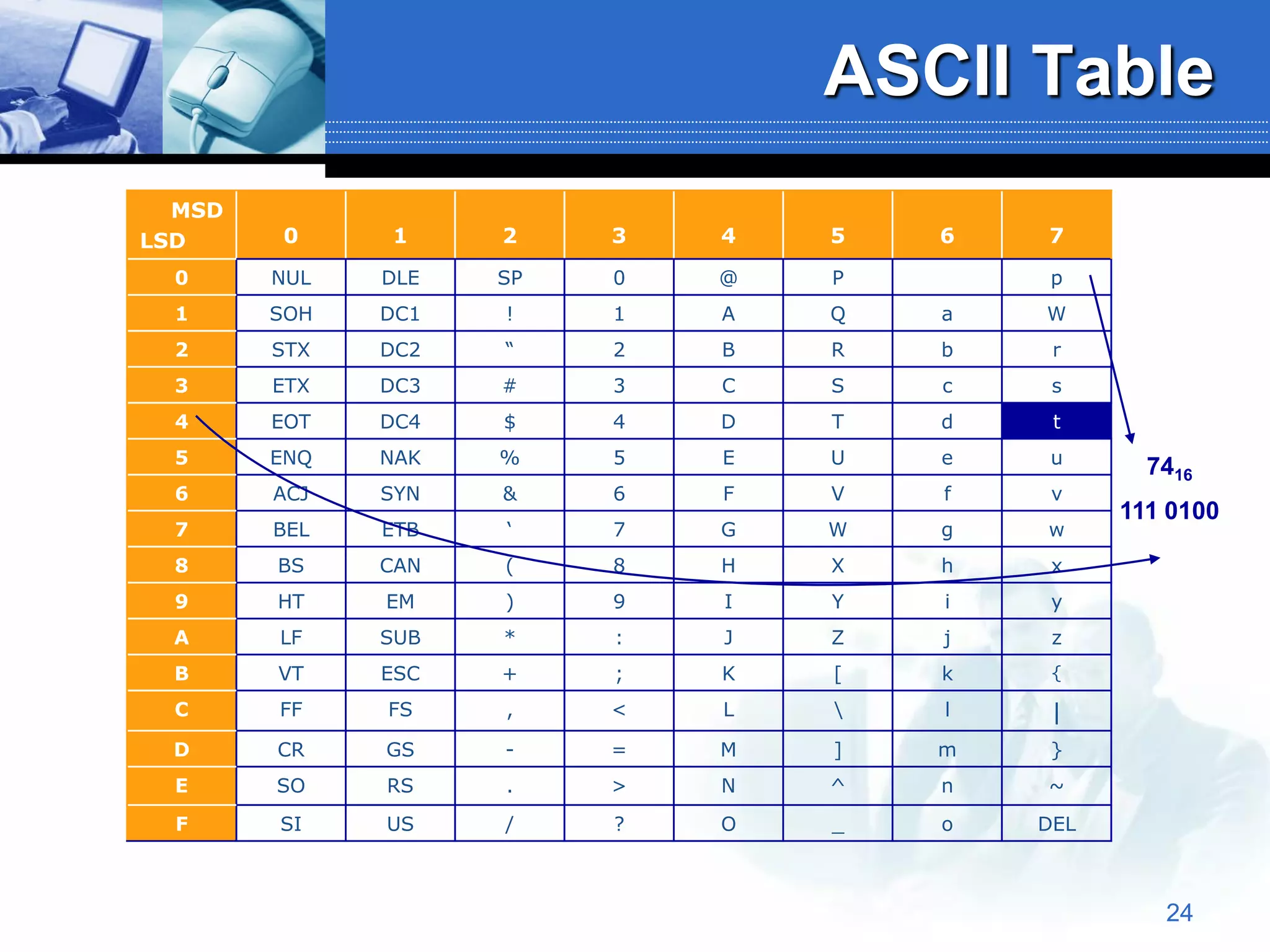 ASCII Table

| MSD LSD | 0 | 1 | 2 | 3 | 4 | 5 | 6 | 7 |
|---|---|---|---|---|---|---|---|---|
| 0 | NUL | DLE | SP | 0 | @ | P | | p |
| 1 | SOH | DC1 | ! | 1 | A | Q | a | W |
| 2 | STX | DC2 | " | 2 | B | R | b | r |
| 3 | ETX | DC3 | # | 3 | C | S | c | s |
| 4 | EOT | DC4 | $ | 4 | D | T | d | t |
| 5 | ENQ | NAK | % | 5 | E | U | e | u |
| 6 | ACJ | SYN | & | 6 | F | V | f | v |
| 7 | BEL | ETB | ` | 7 | G | W | g | w |
| 8 | BS | CAN | ( | 8 | H | X | h | x |
| 9 | HT | EM | ) | 9 | I | Y | i | y |
| A | LF | SUB | * | : | J | Z | j | z |
| B | VT | ESC | + | ; | K | [ | k | { |
| C | FF | FS | , | < | L | \ | l | \| |
| D | CR | GS | - | = | M | ] | m | } |
| E | SO | RS | . | > | N | ^ | n | ~ |
| F | SI | US | / | ? | O | _ | o | DEL |

$74_{16}$

111 0100

24